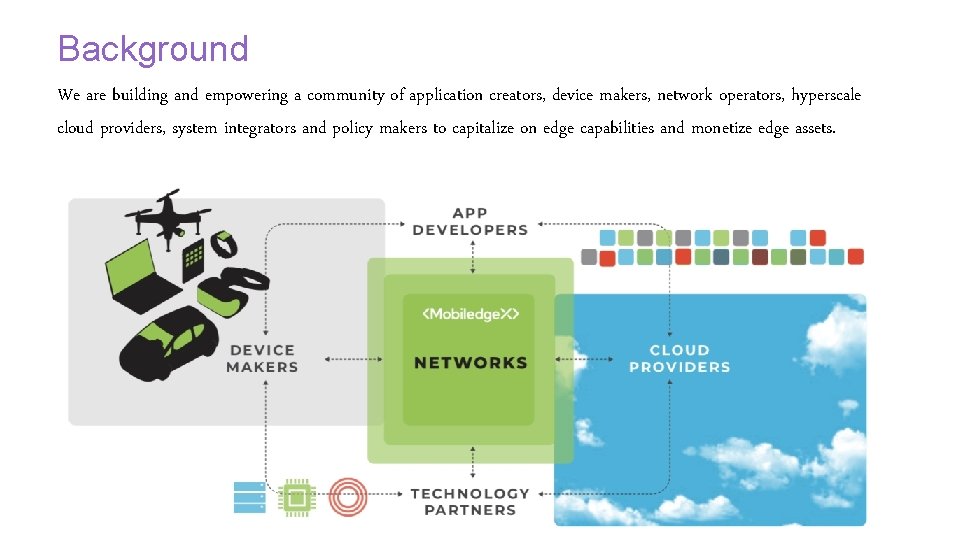 Background

We are building and empowering a community of application creators, device makers, network operators, hyperscale cloud providers, system integrators and policy makers to capitalize on edge capabilities and monetize edge assets.

APP DEVELOPERS

DEVICE MAKERS

<MobiledgeX>

NETWORKS

CLOUD PROVIDERS

TECHNOLOGY PARTNERS